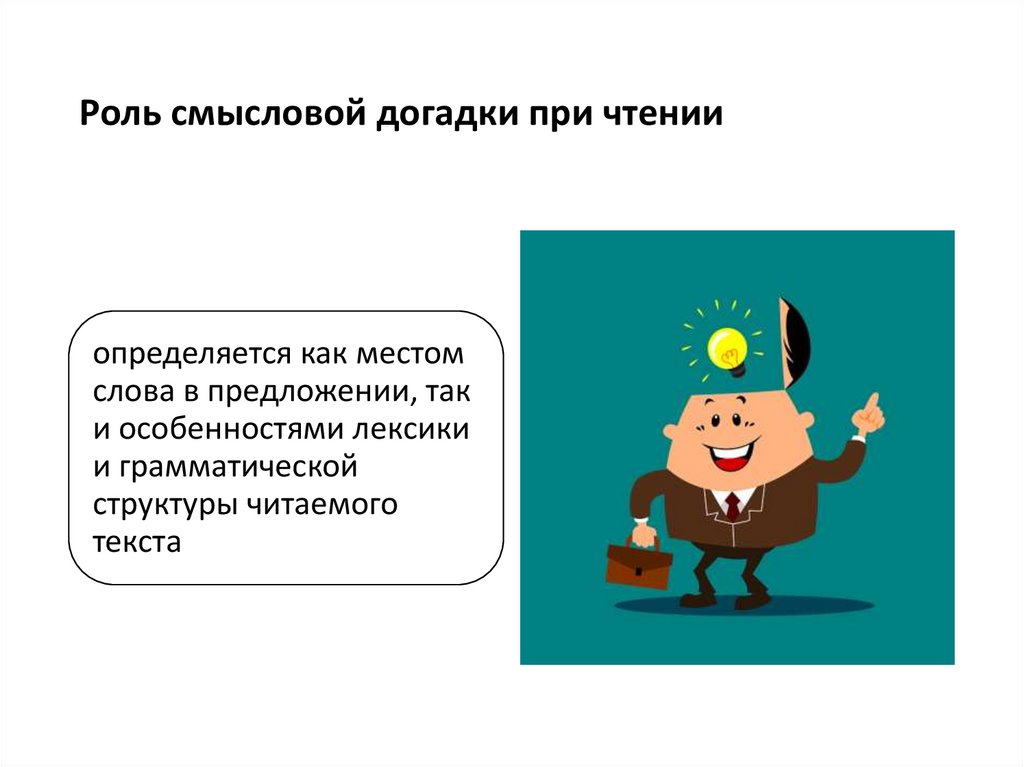 Роль смысловой догадки при чтении

определяется как местом слова в предложении, так и особенностями лексики и грамматической структуры читаемого текста